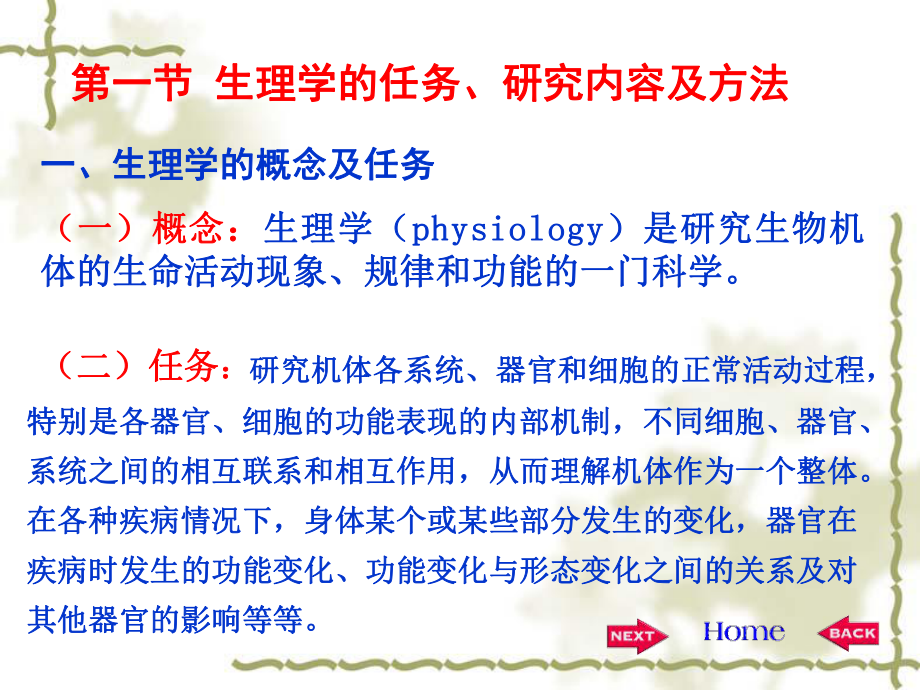 第一节 生理学的任务、研究内容及方法

一、生理学的概念及任务

（一）概念：生理学（physiology）是研究生物机体的生命活动现象、规律和功能的一门科学。

（二）任务：研究机体各系统、器官和细胞的正常活动过程，特别是各器官、细胞的功能表现的内部机制，不同细胞、器官、系统之间的相互联系和相互作用，从而理解机体作为一个整体。在各种疾病情况下，身体某个或某些部分发生的变化，器官在疾病时发生的功能变化、功能变化与形态变化之间的关系及对其他器官的影响等等。

NEXT Home BACK